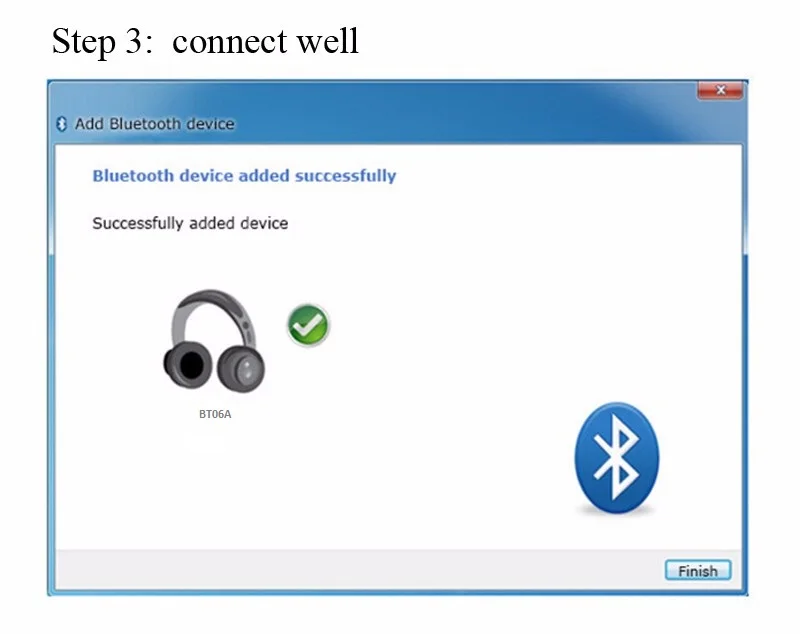 Step 3: connect well

Add Bluetooth device

Bluetooth device added successfully

Successfully added device

BT06A

Finish